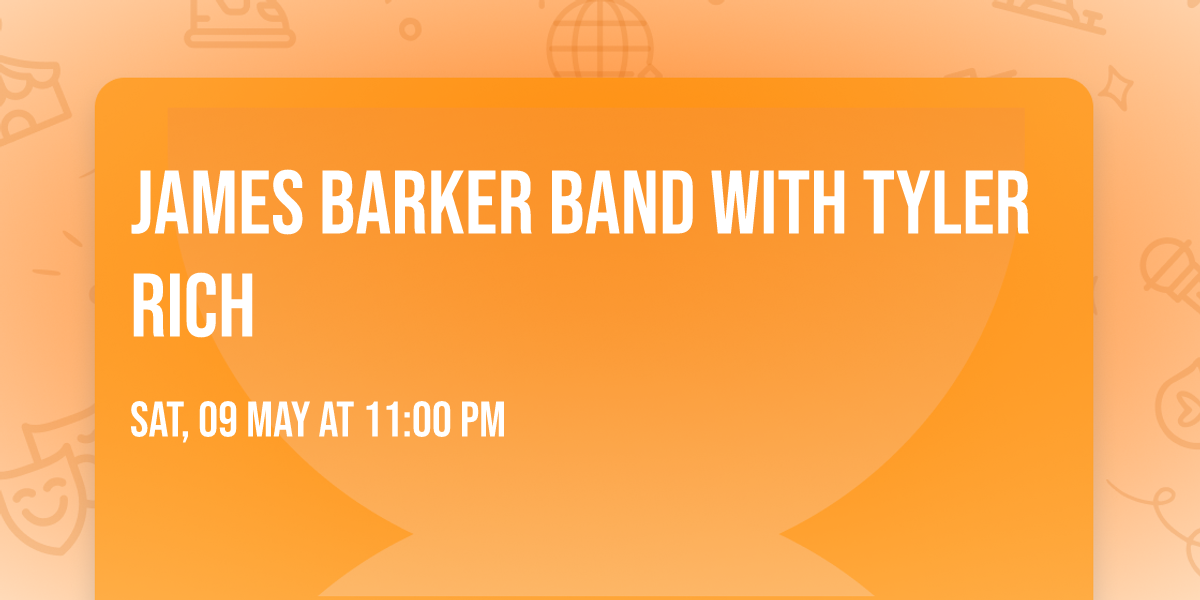 JAMES BARKER BAND WITH TYLER RICH

SAT, 09 MAY AT 11:00 PM